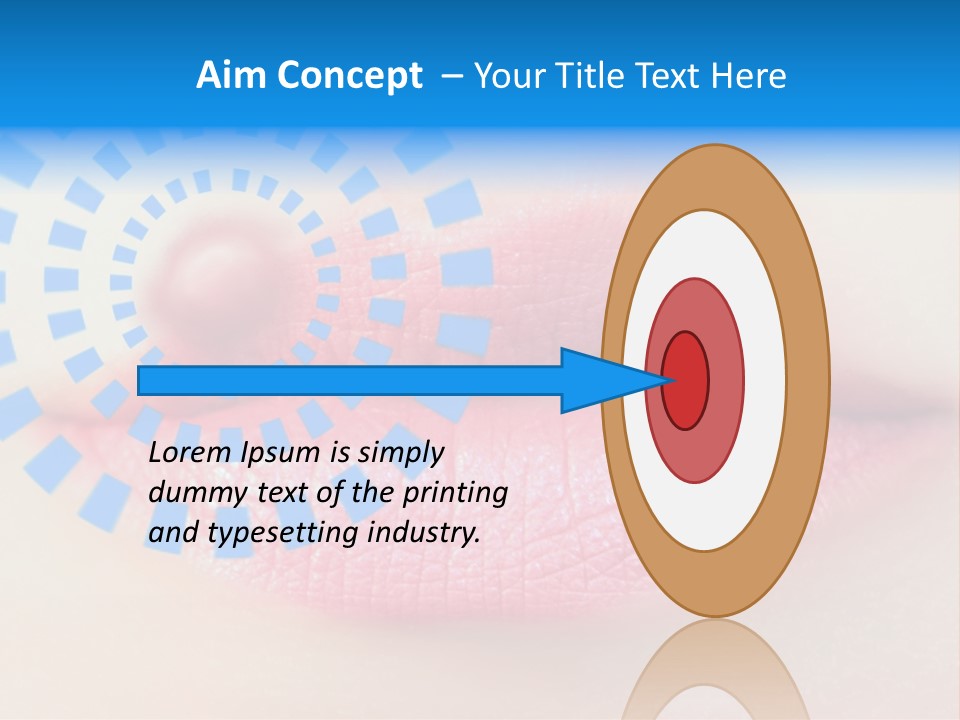 Aim Concept – Your Title Text Here

Lorem Ipsum is simply dummy text of the printing and typesetting industry.